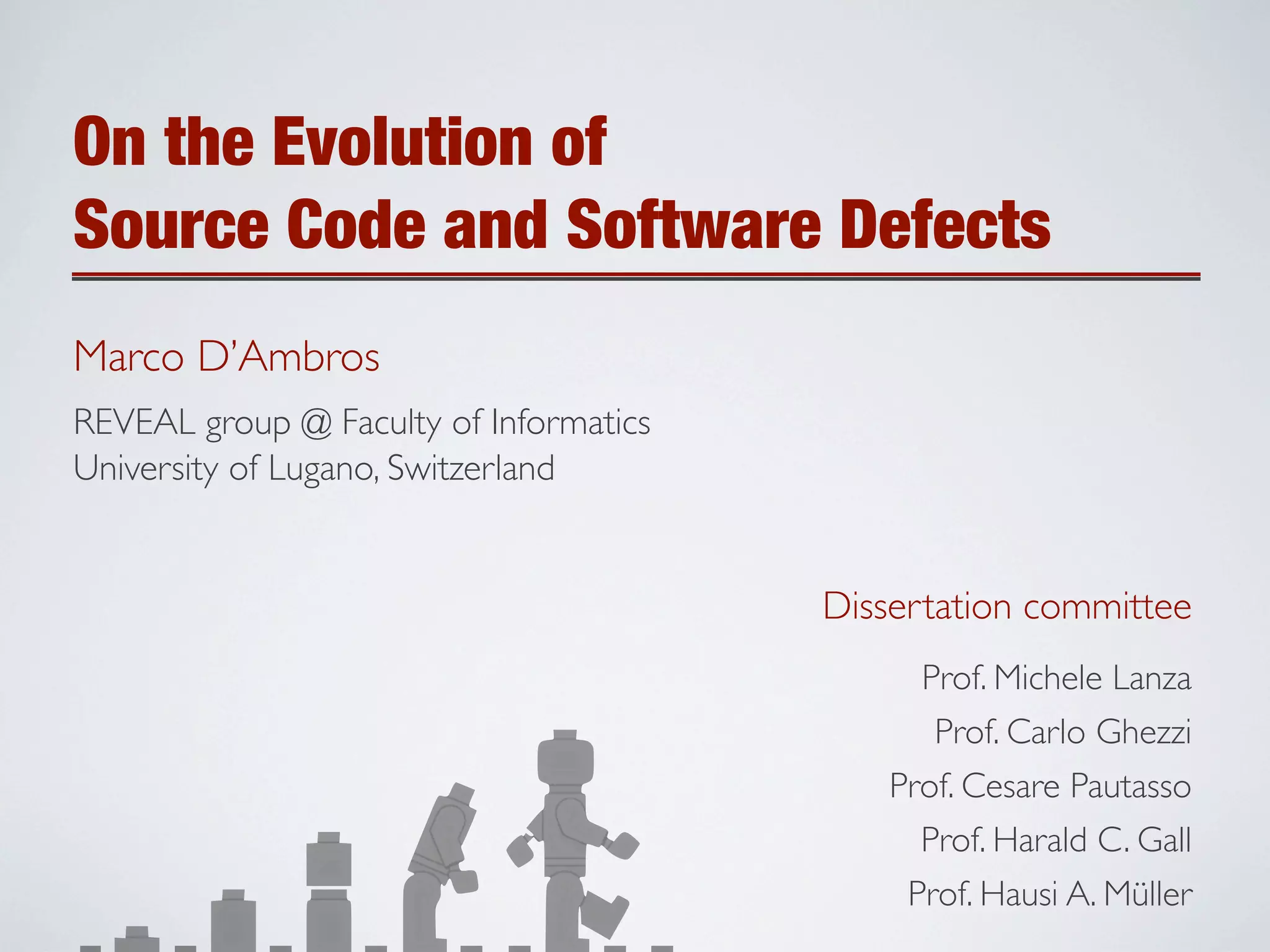 On the Evolution of
Source Code and Software Defects

Marco D'Ambros

REVEAL group @ Faculty of Informatics
University of Lugano, Switzerland

Dissertation committee

Prof. Michele Lanza

Prof. Carlo Ghezzi

Prof. Cesare Pautasso

Prof. Harald C. Gall

Prof. Hausi A. Müller